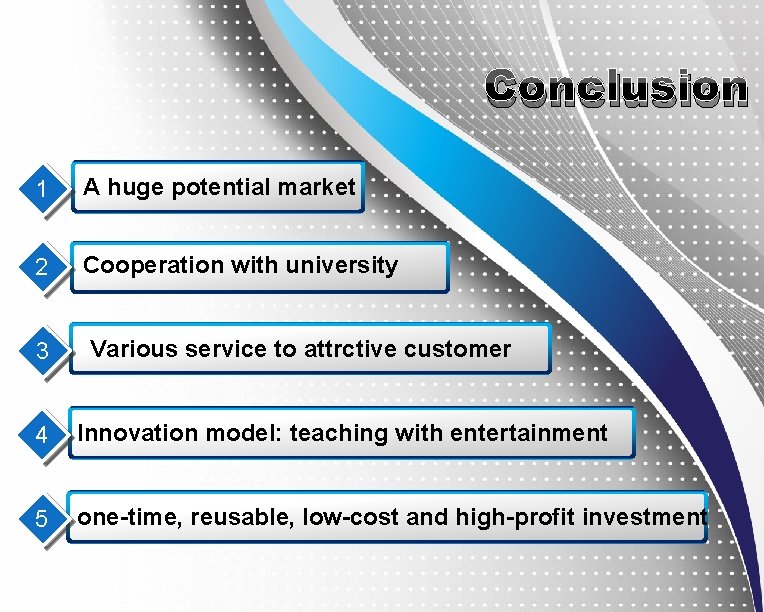 Conclusion

1 A huge potential market

2 Cooperation with university

3 Various service to attrctive customer

4 Innovation model: teaching with entertainment

5 one-time, reusable, low-cost and high-profit investment